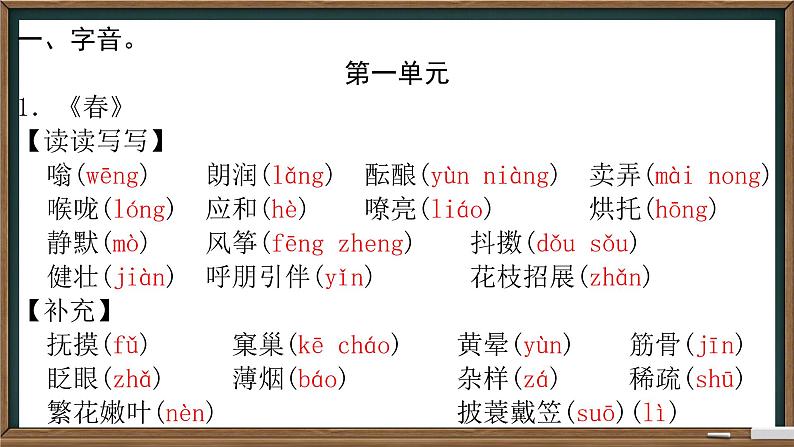 一、字音。

第一单元

1. 《春》

【读读写写】

嗡(wēng) 朗润(lǎng) 酝酿(yùn niàng) 卖弄(mài nong)

喉咙(lóng) 应和(hè) 嘹亮(liáo) 烘托(hōng)

静默(mò) 风筝(fēng zheng) 抖擞(dǒu sǒu)

健壮(jiàn) 呼朋引伴(yǐn) 花枝招展(zhǎn)

【补充】

抚摸(fǔ) 窠巢(kē cháo) 黄晕(yùn) 筋骨(jīn)

眨眼(zhǎ) 薄烟(báo) 杂样(zá) 稀疏(shū)

繁花嫩叶(nèn) 披蓑戴笠(suō)(lì)